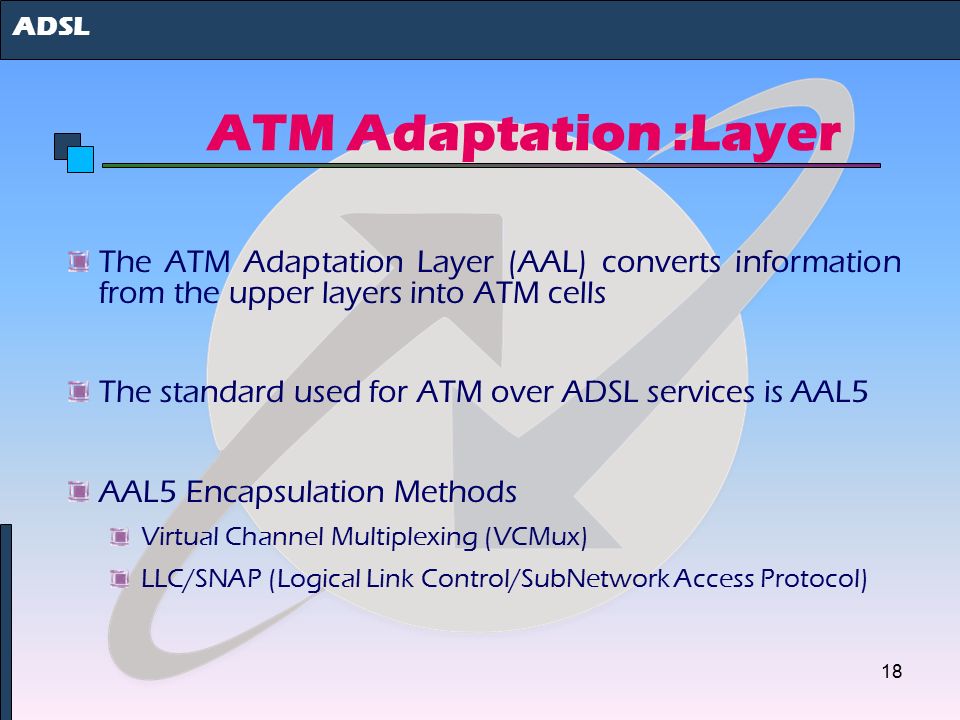 ADSL

ATM Adaptation :Layer

The ATM Adaptation Layer (AAL) converts information from the upper layers into ATM cells

The standard used for ATM over ADSL services is AAL5

AAL5 Encapsulation Methods

Virtual Channel Multiplexing (VCMux)

LLC/SNAP (Logical Link Control/SubNetwork Access Protocol)

18